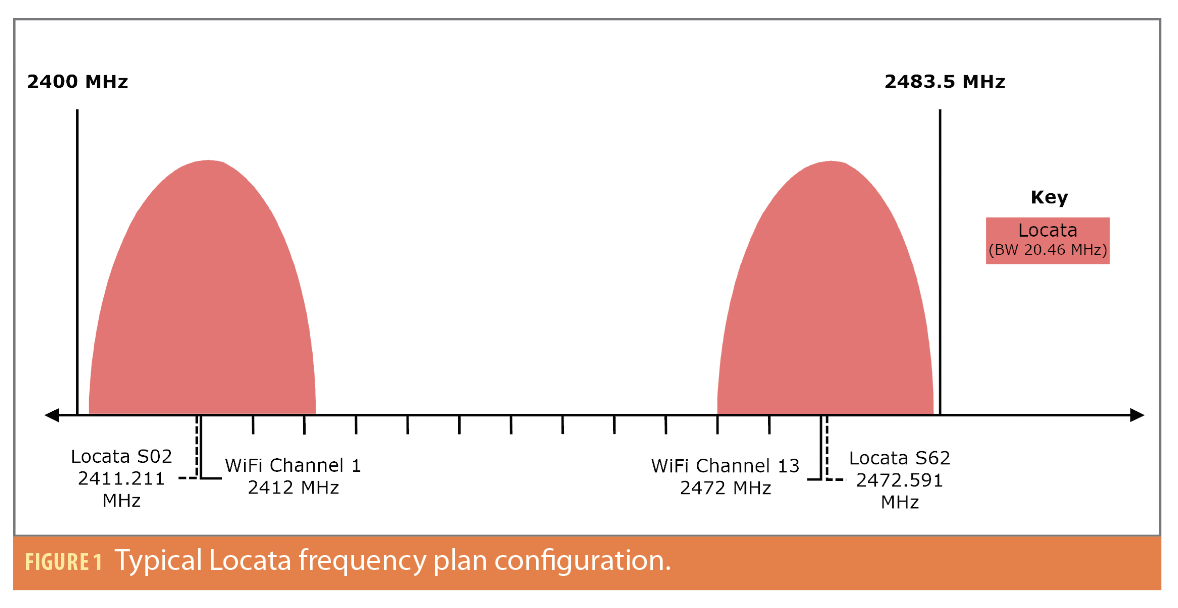 2400 MHz

2483.5 MHz

Key

Locata
(BW 20.46 MHz)

Locata S02
2411.211
MHz

WiFi Channel 1
2412 MHz

WiFi Channel 13
2472 MHz

Locata S62
2472.591
MHz

FIGURE 1 Typical Locata frequency plan configuration.